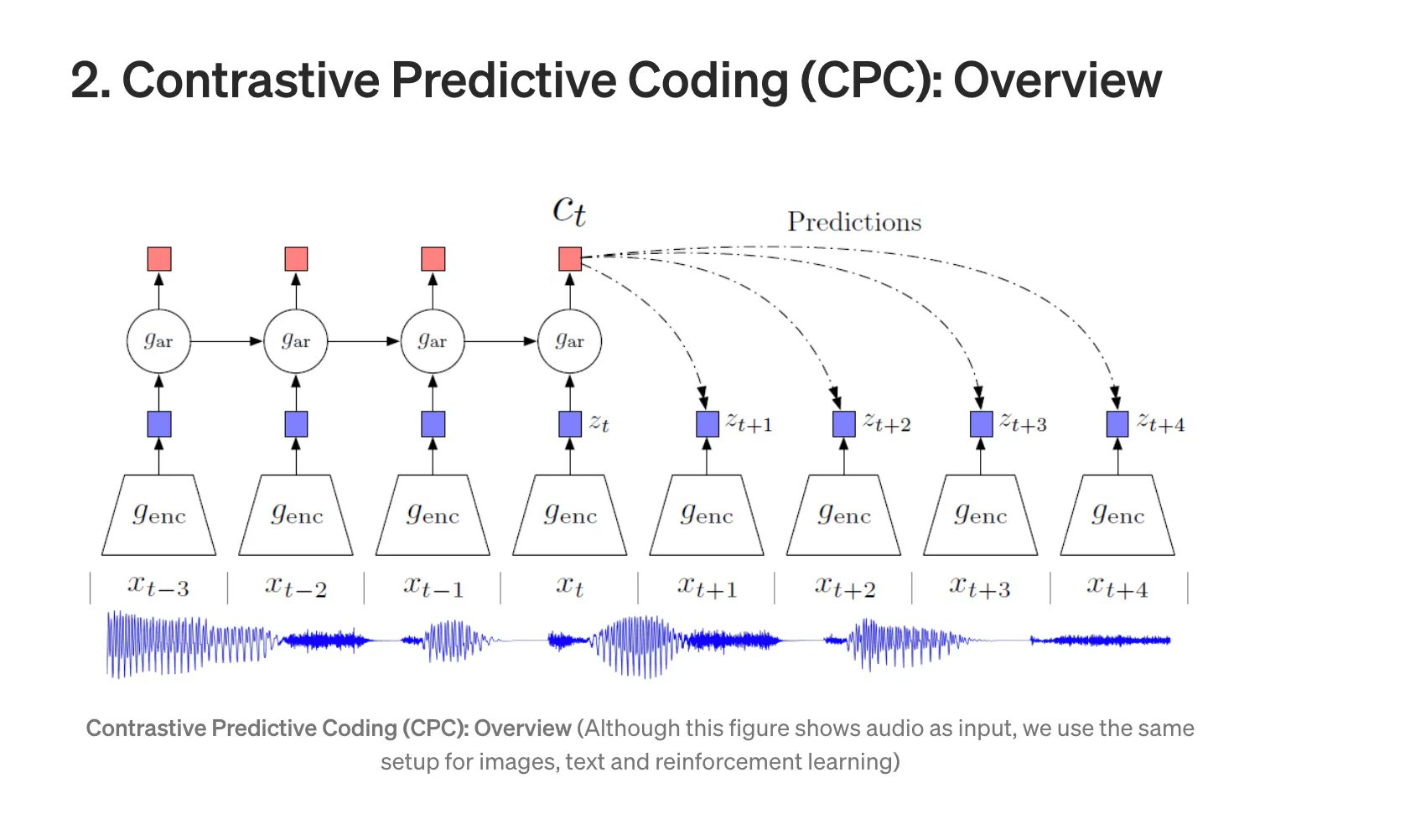 2. Contrastive Predictive Coding (CPC): Overview

$c_t$

Predictions

$g_{ar}$ $g_{ar}$ $g_{ar}$ $g_{ar}$

$z_t$ $z_{t+1}$ $z_{t+2}$ $z_{t+3}$ $z_{t+4}$

$g_{enc}$ $g_{enc}$ $g_{enc}$ $g_{enc}$ $g_{enc}$ $g_{enc}$ $g_{enc}$ $g_{enc}$

$x_{t-3}$ $x_{t-2}$ $x_{t-1}$ $x_t$ $x_{t+1}$ $x_{t+2}$ $x_{t+3}$ $x_{t+4}$

Contrastive Predictive Coding (CPC): Overview (Although this figure shows audio as input, we use the same setup for images, text and reinforcement learning)